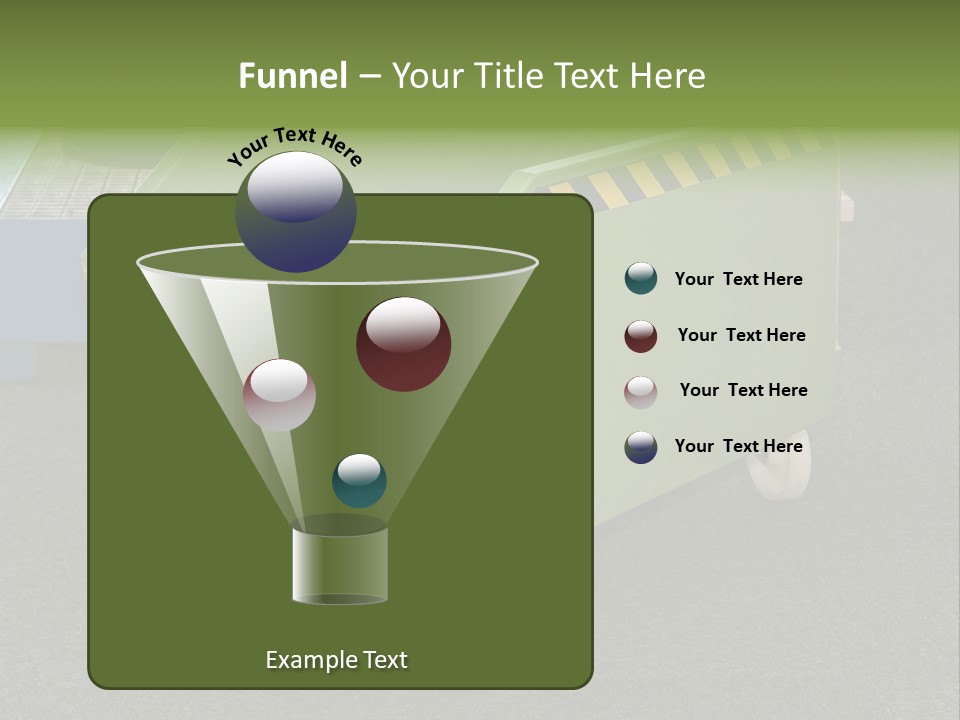 Funnel – Your Title Text Here

Your Text Here

Your Text Here

Your Text Here

Your Text Here

Your Text Here

Example Text